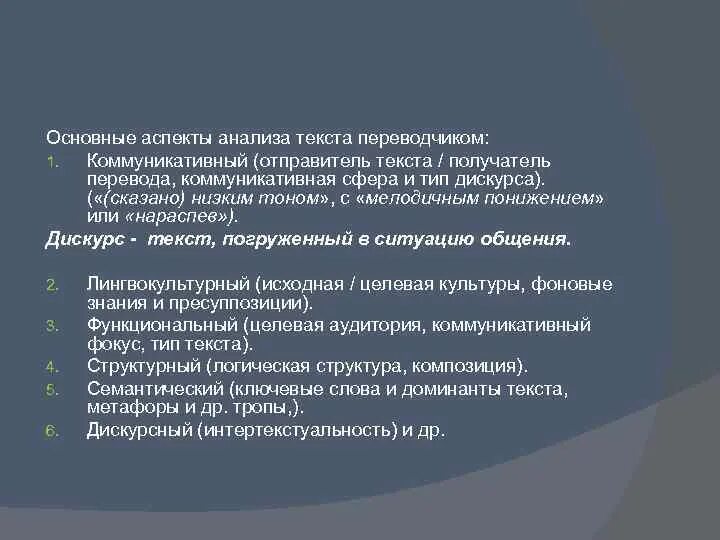 Основные аспекты анализа текста переводчиком:

1. Коммуникативный (отправитель текста / получатель перевода, коммуникативная сфера и тип дискурса). («(сказано) низким тоном», с «мелодичным понижением» или «нараспев»).

Дискурс - текст, погруженный в ситуацию общения.

2. Лингвокультурный (исходная / целевая культуры, фоновые знания и пресуппозиции).
3. Функциональный (целевая аудитория, коммуникативный фокус, тип текста).
4. Структурный (логическая структура, композиция).
5. Семантический (ключевые слова и доминанты текста, метафоры и др. тропы,).
6. Дискурсный (интертекстуальность) и др.